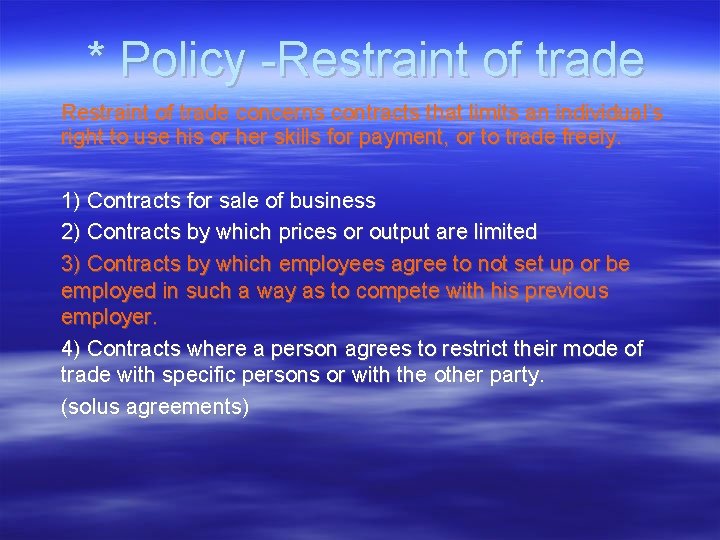 * Policy -Restraint of trade

Restraint of trade concerns contracts that limits an individual's right to use his or her skills for payment, or to trade freely.

1) Contracts for sale of business

2) Contracts by which prices or output are limited

3) Contracts by which employees agree to not set up or be employed in such a way as to compete with his previous employer.

4) Contracts where a person agrees to restrict their mode of trade with specific persons or with the other party.

(solus agreements)